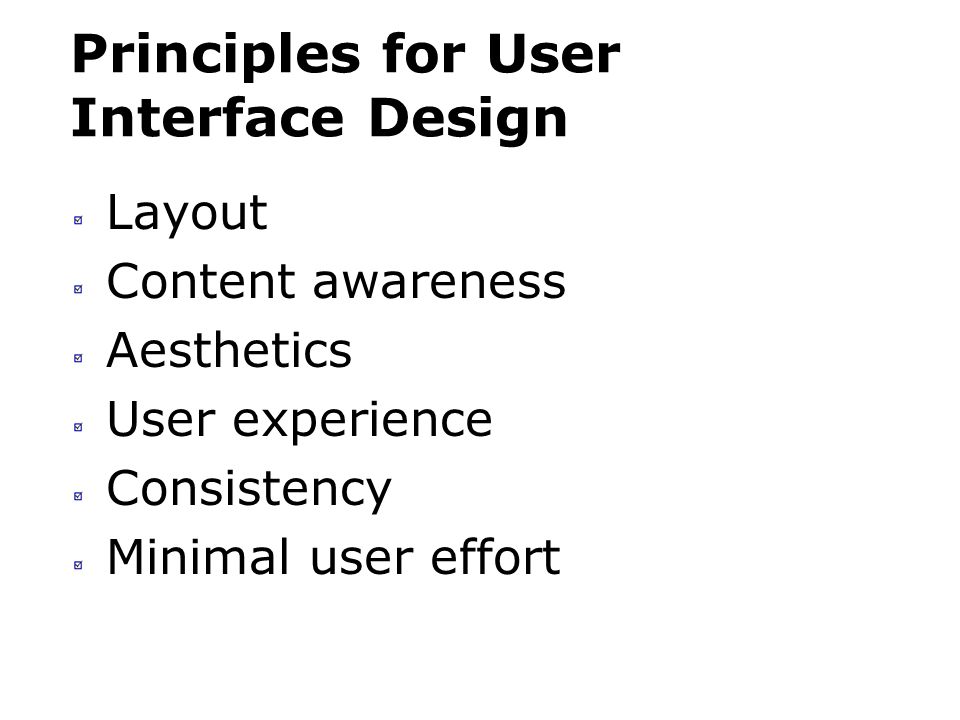 Principles for User Interface Design

- Layout
- Content awareness
- Aesthetics
- User experience
- Consistency
- Minimal user effort